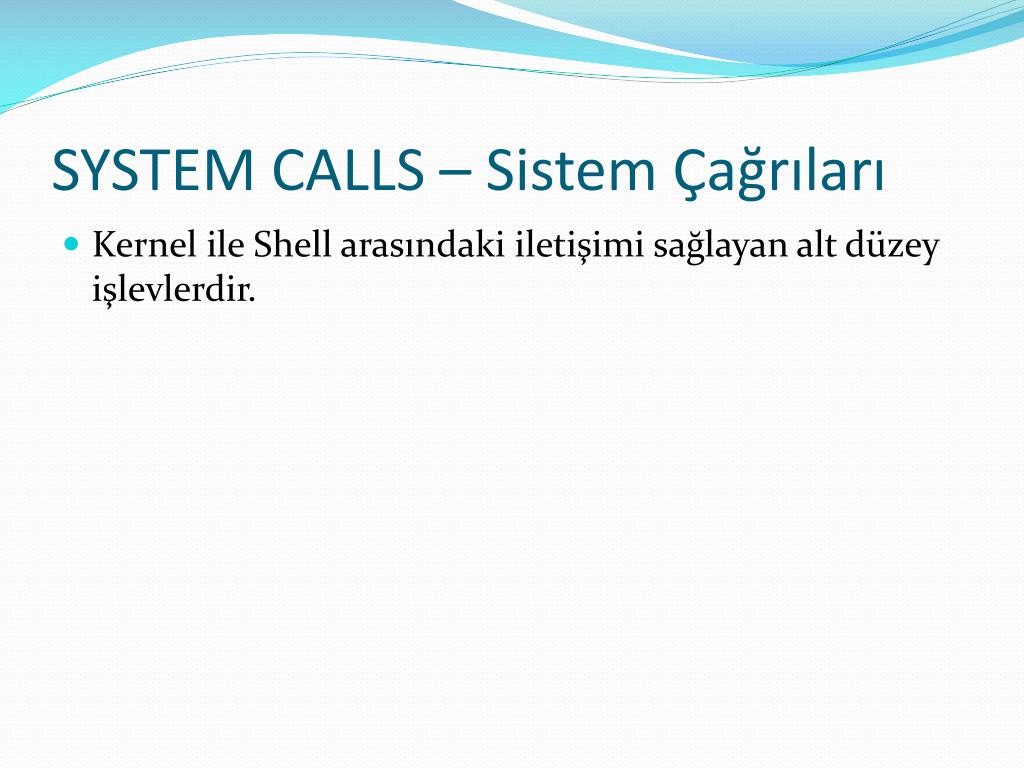 SYSTEM CALLS – Sistem Çağrıları

Kernel ile Shell arasındaki iletişimi sağlayan alt düzey işlevlerdir.